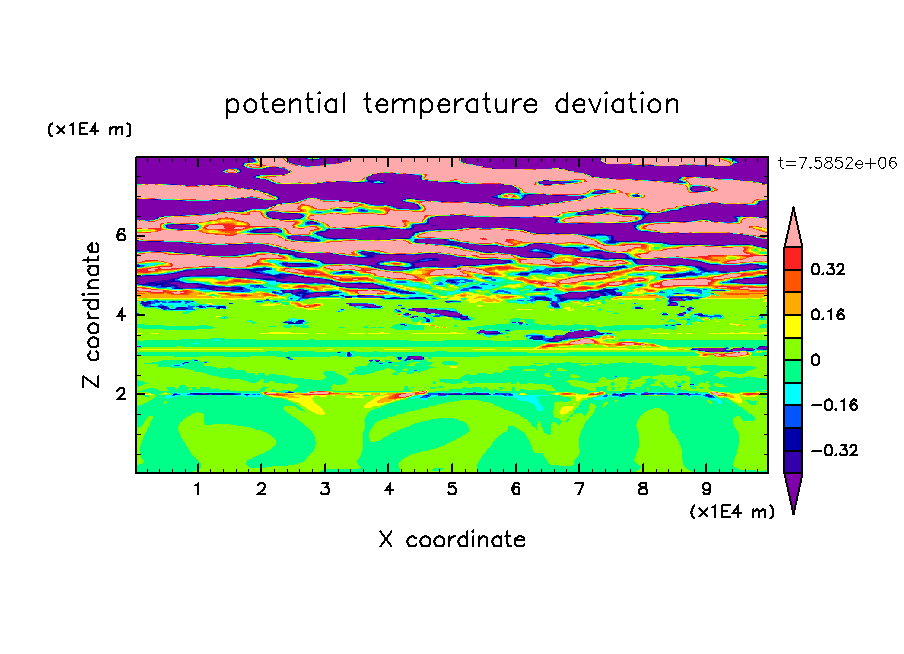 potential temperature deviation

(x1E4 m)

t=7.5852e+06

Z coordinate

6
4
2

0.32
0.16
0
−0.16
−0.32

1 2 3 4 5 6 7 8 9

(x1E4 m)

X coordinate